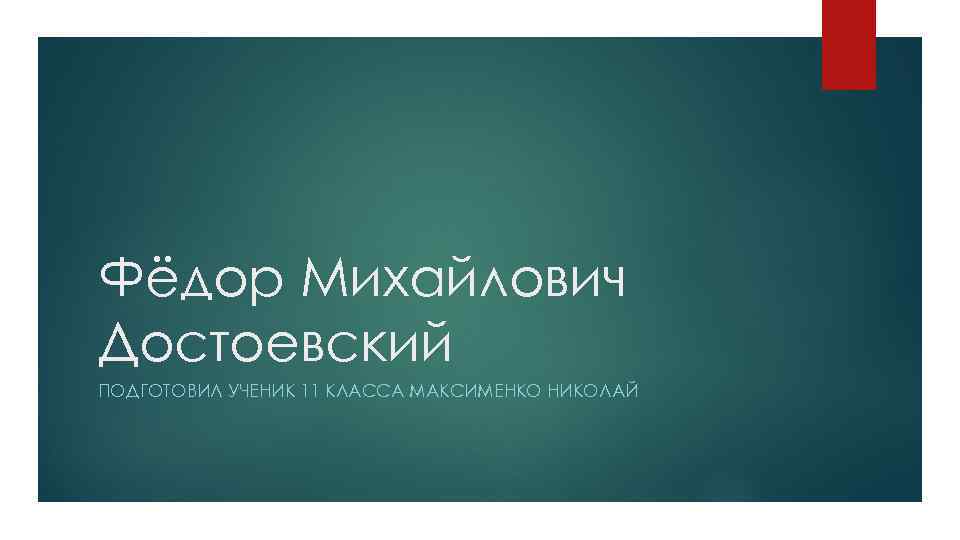 Фёдор Михайлович Достоевский

ПОДГОТОВИЛ УЧЕНИК 11 КЛАССА МАКСИМЕНКО НИКОЛАЙ